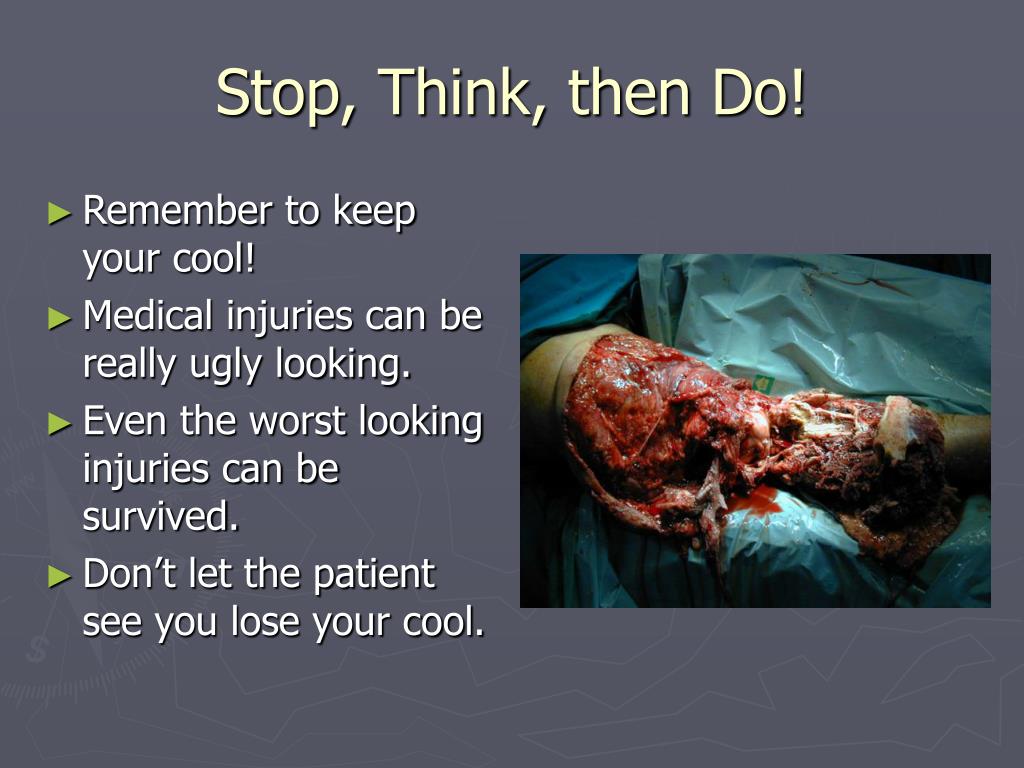 Stop, Think, then Do!

► Remember to keep your cool!
► Medical injuries can be really ugly looking.
► Even the worst looking injuries can be survived.
► Don't let the patient see you lose your cool.